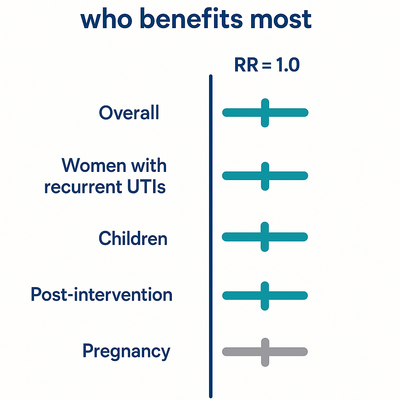 who benefits most

RR = 1.0

Overall

Women with recurrent UTIs

Children

Post-intervention

Pregnancy